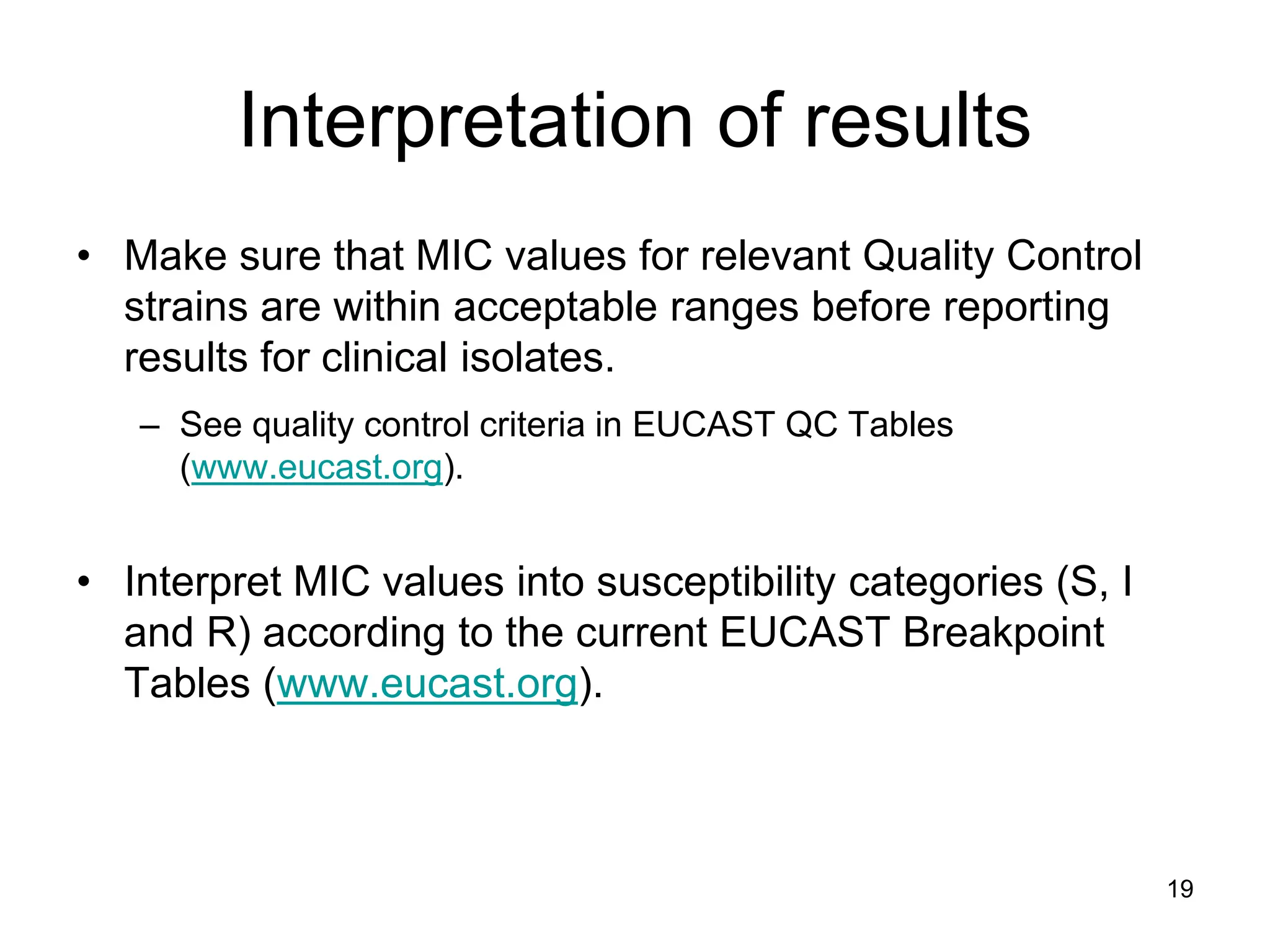 Interpretation of results

• Make sure that MIC values for relevant Quality Control strains are within acceptable ranges before reporting results for clinical isolates.

– See quality control criteria in EUCAST QC Tables (www.eucast.org).

• Interpret MIC values into susceptibility categories (S, I and R) according to the current EUCAST Breakpoint Tables (www.eucast.org).

19